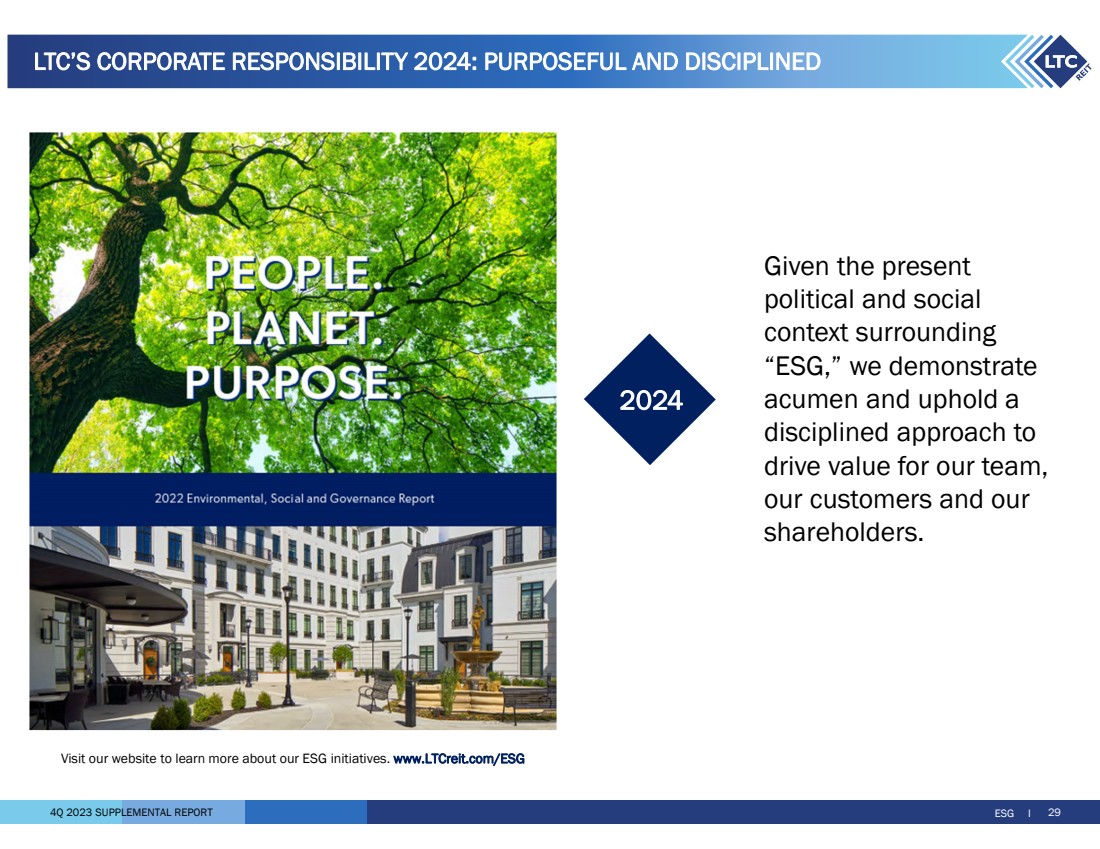 LTC'S CORPORATE RESPONSIBILITY 2024: PURPOSEFUL AND DISCIPLINED

LTC REIT

PEOPLE.
PLANET.
PURPOSE.

2022 Environmental, Social and Governance Report

2024

Given the present political and social context surrounding "ESG," we demonstrate acumen and uphold a disciplined approach to drive value for our team, our customers and our shareholders.

Visit our website to learn more about our ESG initiatives. www.LTCreit.com/ESG

4Q 2023 SUPPLEMENTAL REPORT

ESG I 29